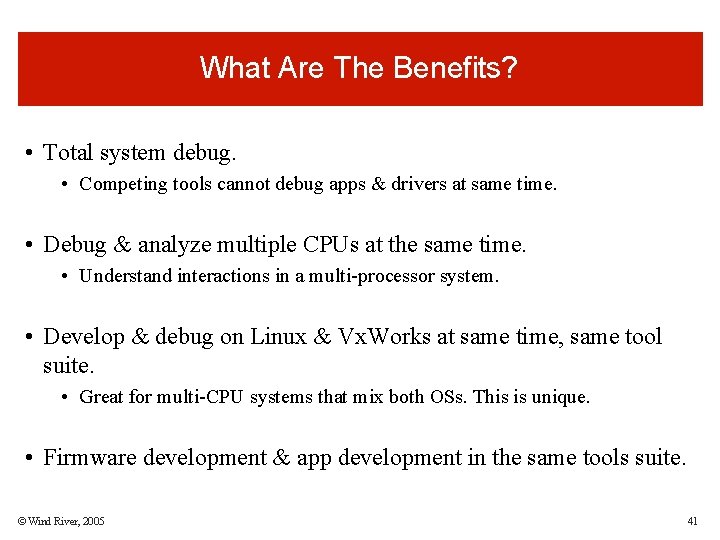 What Are The Benefits?

• Total system debug.

• Competing tools cannot debug apps & drivers at same time.

• Debug & analyze multiple CPUs at the same time.

• Understand interactions in a multi-processor system.

• Develop & debug on Linux & VxWorks at same time, same tool suite.

• Great for multi-CPU systems that mix both OSs. This is unique.

• Firmware development & app development in the same tools suite.

© Wind River, 2005

41